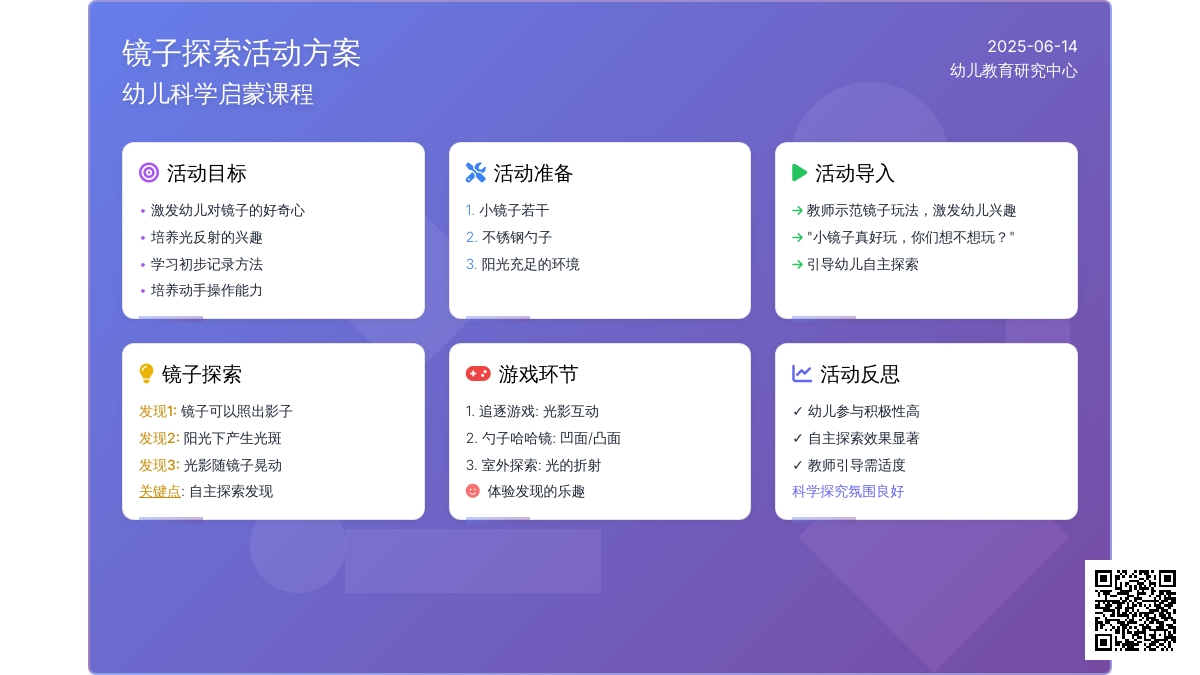 镜子探索活动方案
幼儿科学启蒙课程

2025-06-14
幼儿教育研究中心

活动目标
• 激发幼儿对镜子的好奇心
• 培养光反射的兴趣
• 学习初步记录方法
• 培养动手操作能力

活动准备
1. 小镜子若干
2. 不锈钢勺子
3. 阳光充足的环境

活动导入
→ 教师示范镜子玩法，激发幼儿兴趣
→ "小镜子真好玩，你们想不想玩？"
→ 引导幼儿自主探索

镜子探索
发现1: 镜子可以照出影子
发现2: 阳光下产生光斑
发现3: 光影随镜子晃动
关键点: 自主探索发现

游戏环节
1. 追逐游戏: 光影互动
2. 勺子哈哈镜: 凹面/凸面
3. 室外探索: 光的折射
体验发现的乐趣

活动反思
✓ 幼儿参与积极性高
✓ 自主探索效果显著
✓ 教师引导需适度
科学探究氛围良好